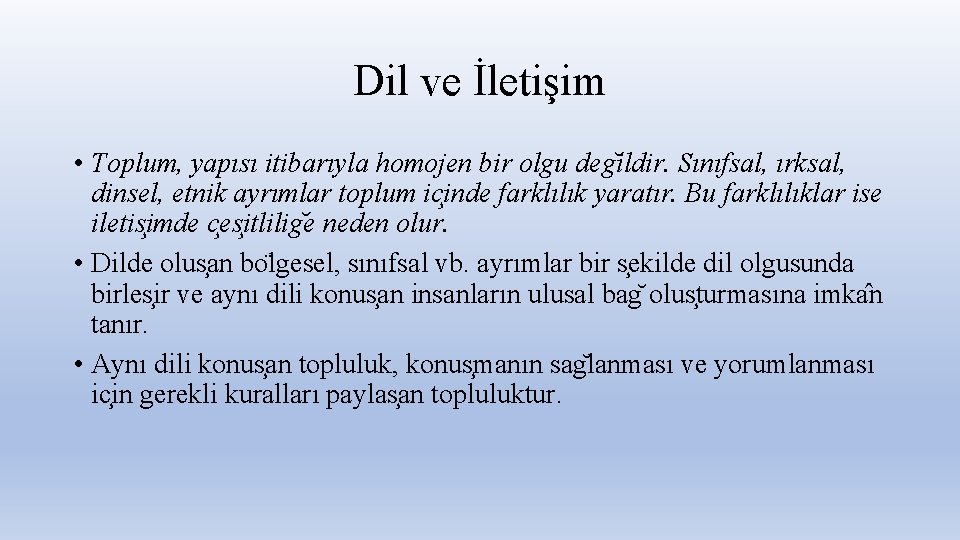 Dil ve İletişim

• Toplum, yapısı itibarıyla homojen bir olgu değildir. Sınıfsal, ırksal, dinsel, etnik ayrımlar toplum içinde farklılık yaratır. Bu farklılıklar ise iletişimde çeşitliliğe neden olur.
• Dilde oluşan bölgesel, sınıfsal vb. ayrımlar bir şekilde dil olgusunda birleşir ve aynı dili konuşan insanların ulusal bağ oluşturmasına imkân tanır.
• Aynı dili konuşan topluluk, konuşmanın sağlanması ve yorumlanması için gerekli kuralları paylaşan topluluktur.